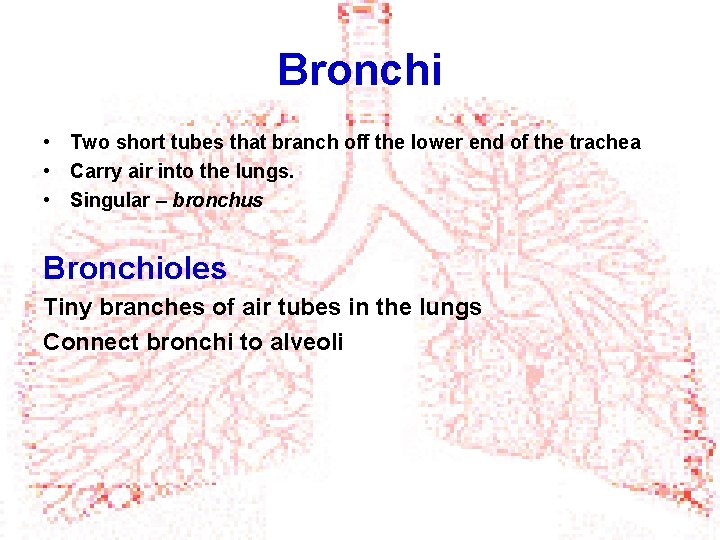 Bronchi

• Two short tubes that branch off the lower end of the trachea
• Carry air into the lungs.
• Singular – bronchus

Bronchioles

Tiny branches of air tubes in the lungs

Connect bronchi to alveoli